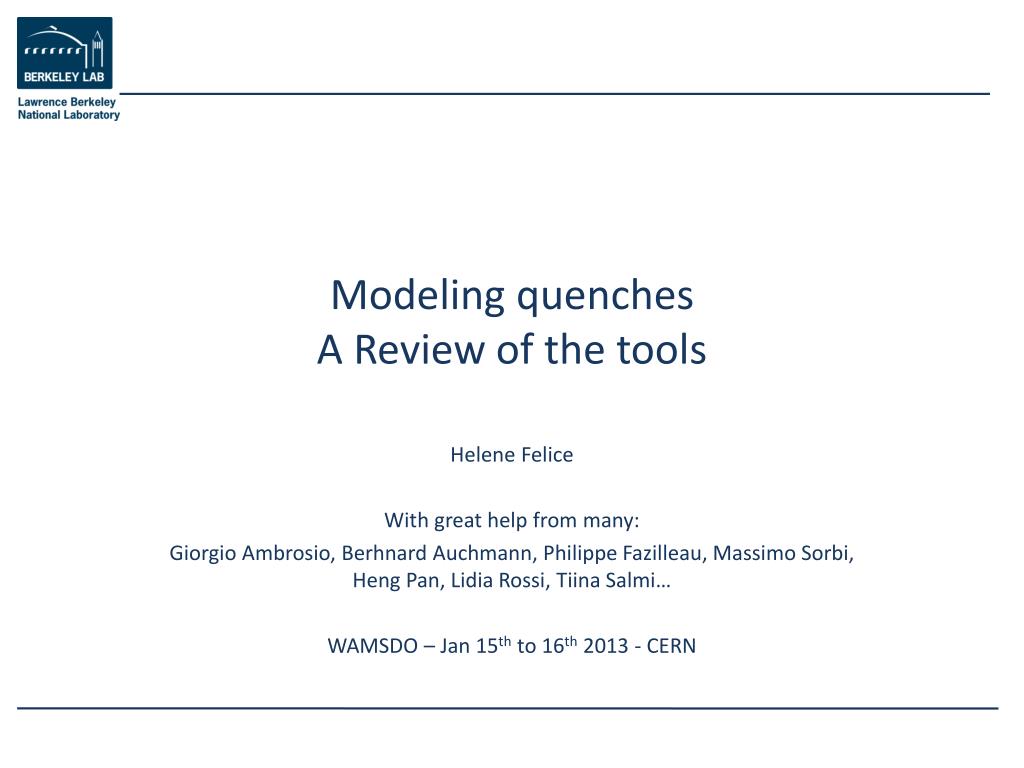 BERKELEY LAB
Lawrence Berkeley National Laboratory

Modeling quenches
A Review of the tools

Helene Felice

With great help from many:
Giorgio Ambrosio, Berhnard Auchmann, Philippe Fazilleau, Massimo Sorbi, Heng Pan, Lidia Rossi, Tiina Salmi…

WAMSDO – Jan 15$^{th}$ to 16$^{th}$ 2013 - CERN